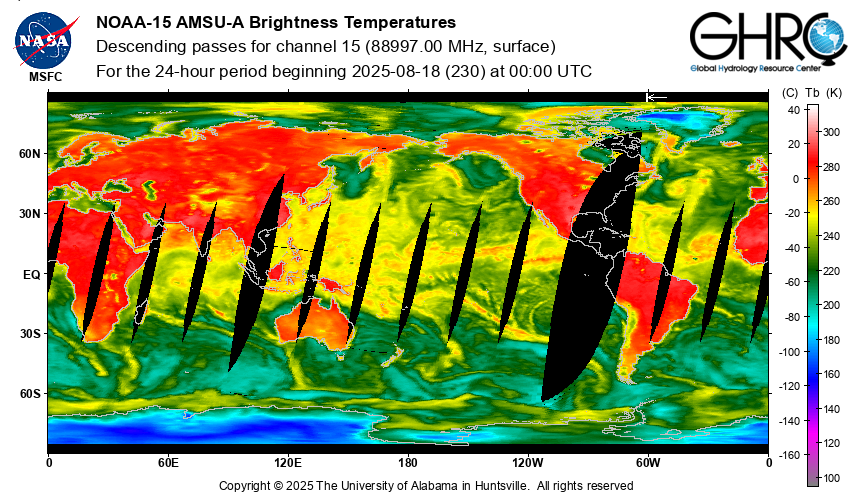 NASA
MSFC

NOAA-15 AMSU-A Brightness Temperatures
Descending passes for channel 15 (88997.00 MHz, surface)
For the 24-hour period beginning 2025-08-18 (230) at 00:00 UTC

GHRC
Global Hydrology Resource Center

60N
30N
EQ
30S
60S

0
60E
120E
180
120W
60W
0

(C) Tb (K)
40
20
0
-20
-40
-60
-80
-100
-120
-140
-160
300
280
260
240
220
200
180
160
140
120
100

Copyright © 2025 The University of Alabama in Huntsville. All rights reserved